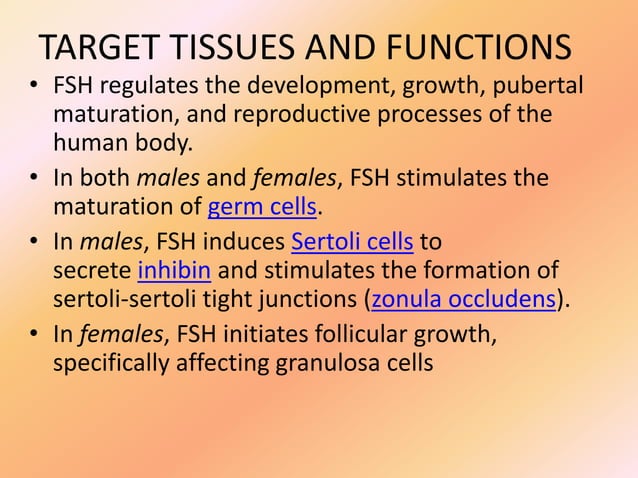 TARGET TISSUES AND FUNCTIONS

• FSH regulates the development, growth, pubertal maturation, and reproductive processes of the human body.

• In both males and females, FSH stimulates the maturation of germ cells.

• In males, FSH induces Sertoli cells to secrete inhibin and stimulates the formation of sertoli-sertoli tight junctions (zonula occludens).

• In females, FSH initiates follicular growth, specifically affecting granulosa cells